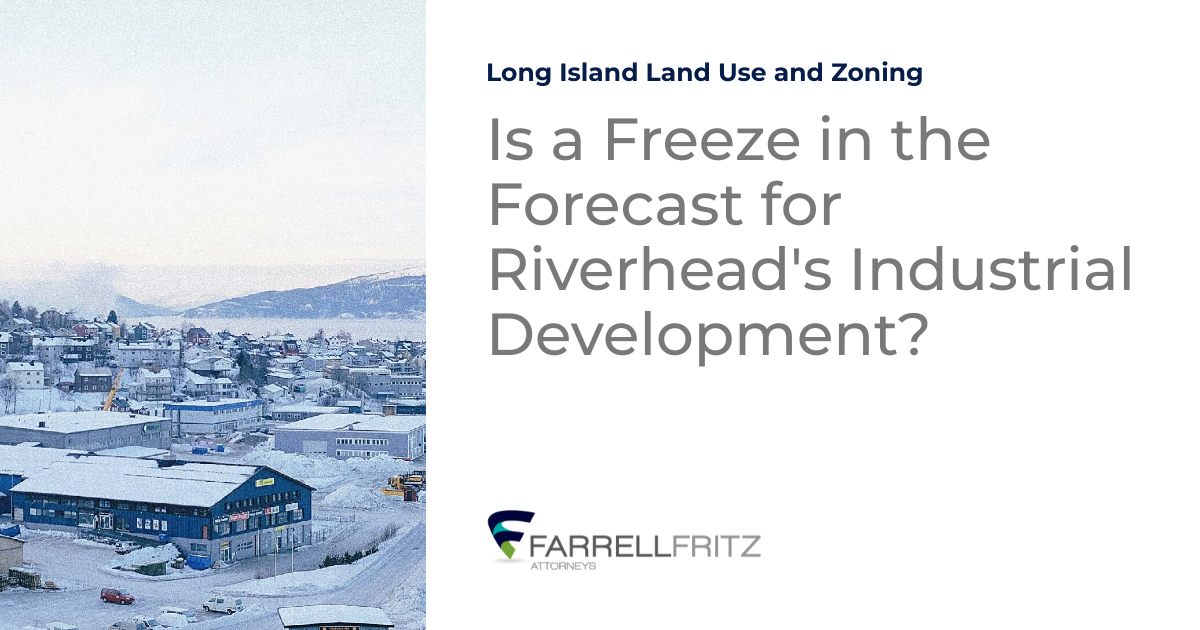 Long Island Land Use and Zoning

Is a Freeze in the Forecast for Riverhead's Industrial Development?

FARRELLFRITZ
ATTORNEYS